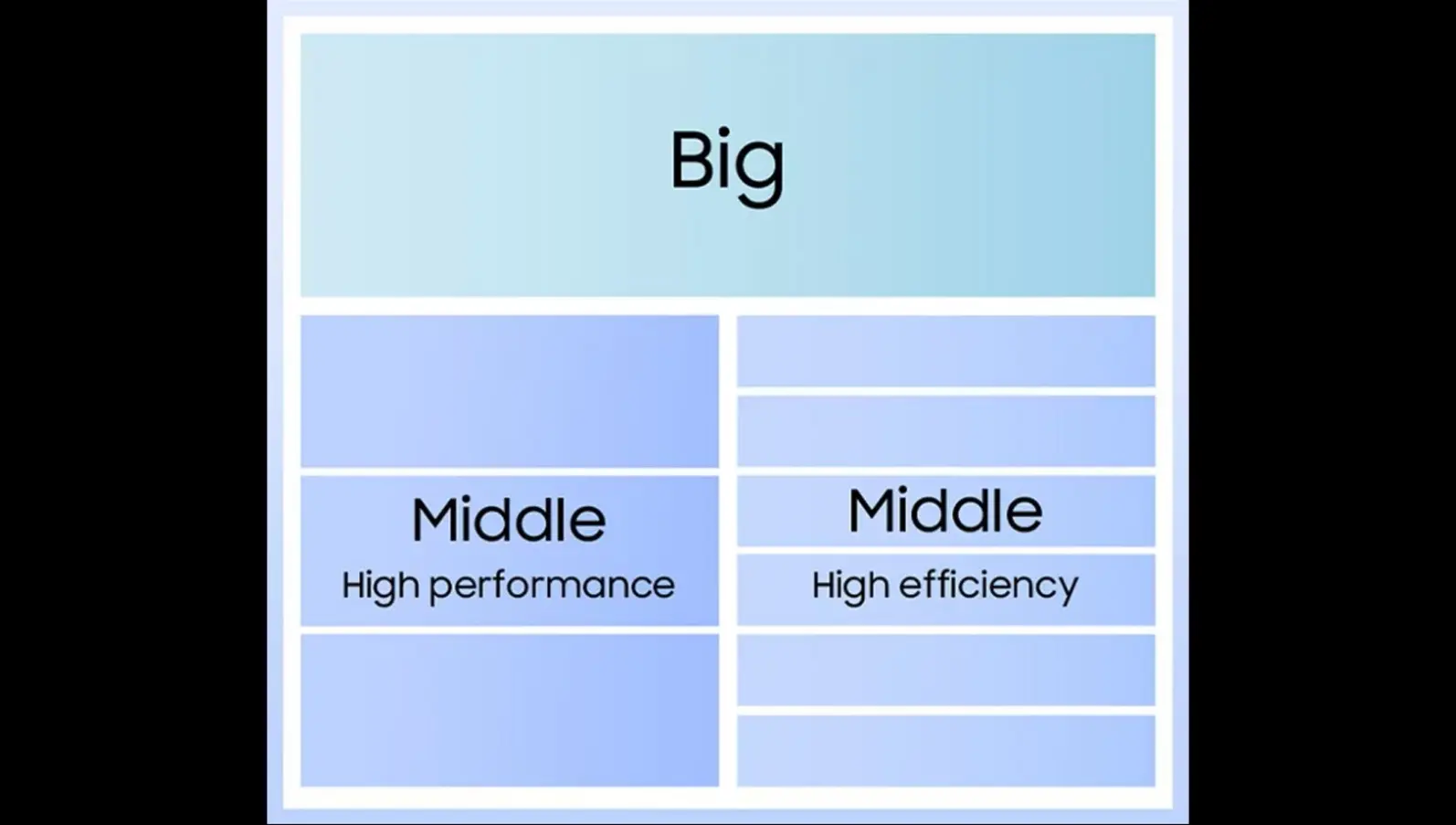 Big

Middle
High performance

Middle
High efficiency